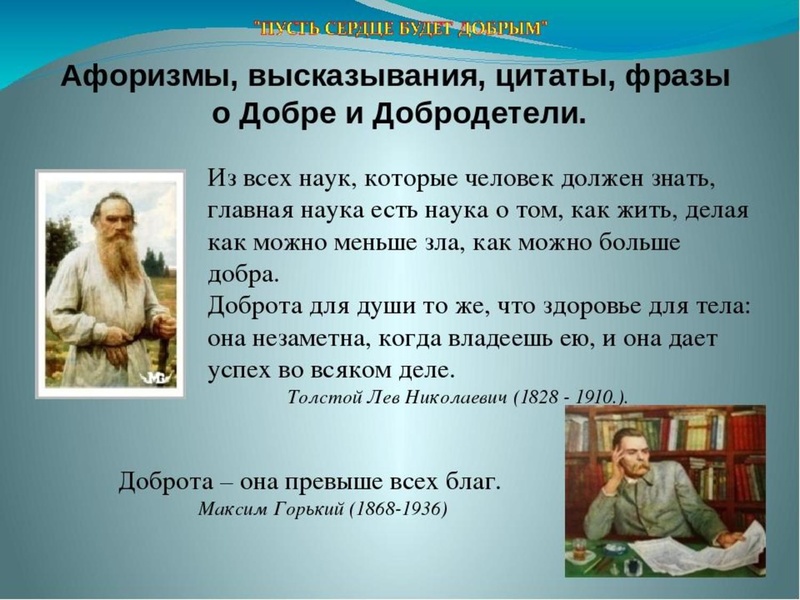 "ПУСТЬ СЕРДЦЕ БУДЕТ ДОБРЫМ"

Афоризмы, высказывания, цитаты, фразы о Добре и Добродетели.

Из всех наук, которые человек должен знать, главная наука есть наука о том, как жить, делая как можно меньше зла, как можно больше добра.
Доброта для души то же, что здоровье для тела: она незаметна, когда владеешь ею, и она дает успех во всяком деле.
Толстой Лев Николаевич (1828 - 1910.).

Доброта – она превыше всех благ.
Максим Горький (1868-1936)